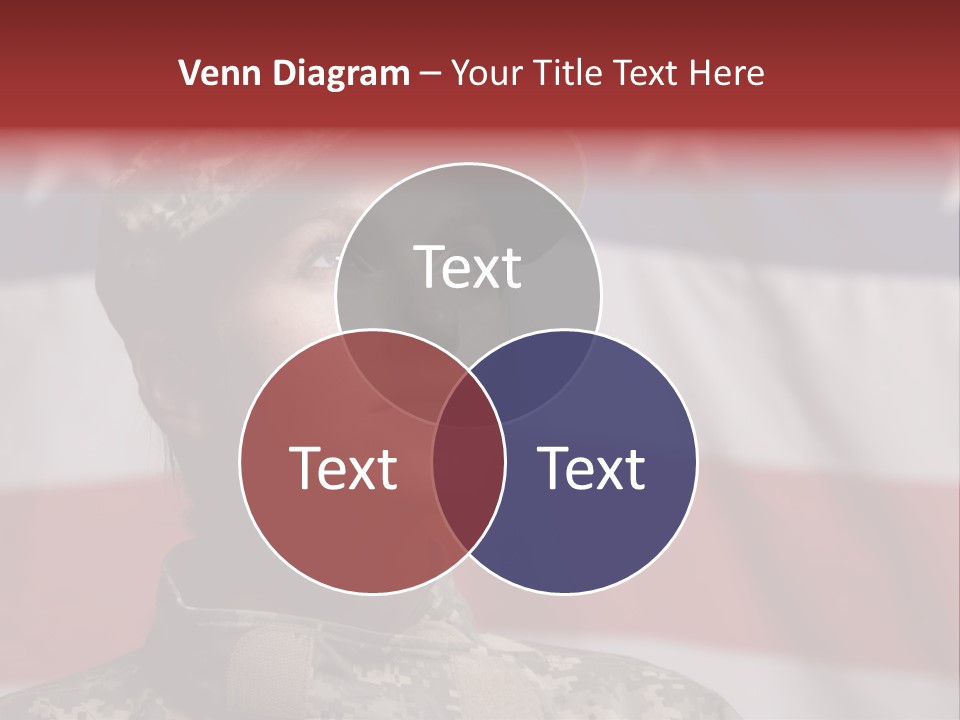 Venn Diagram – Your Title Text Here

Text

Text

Text